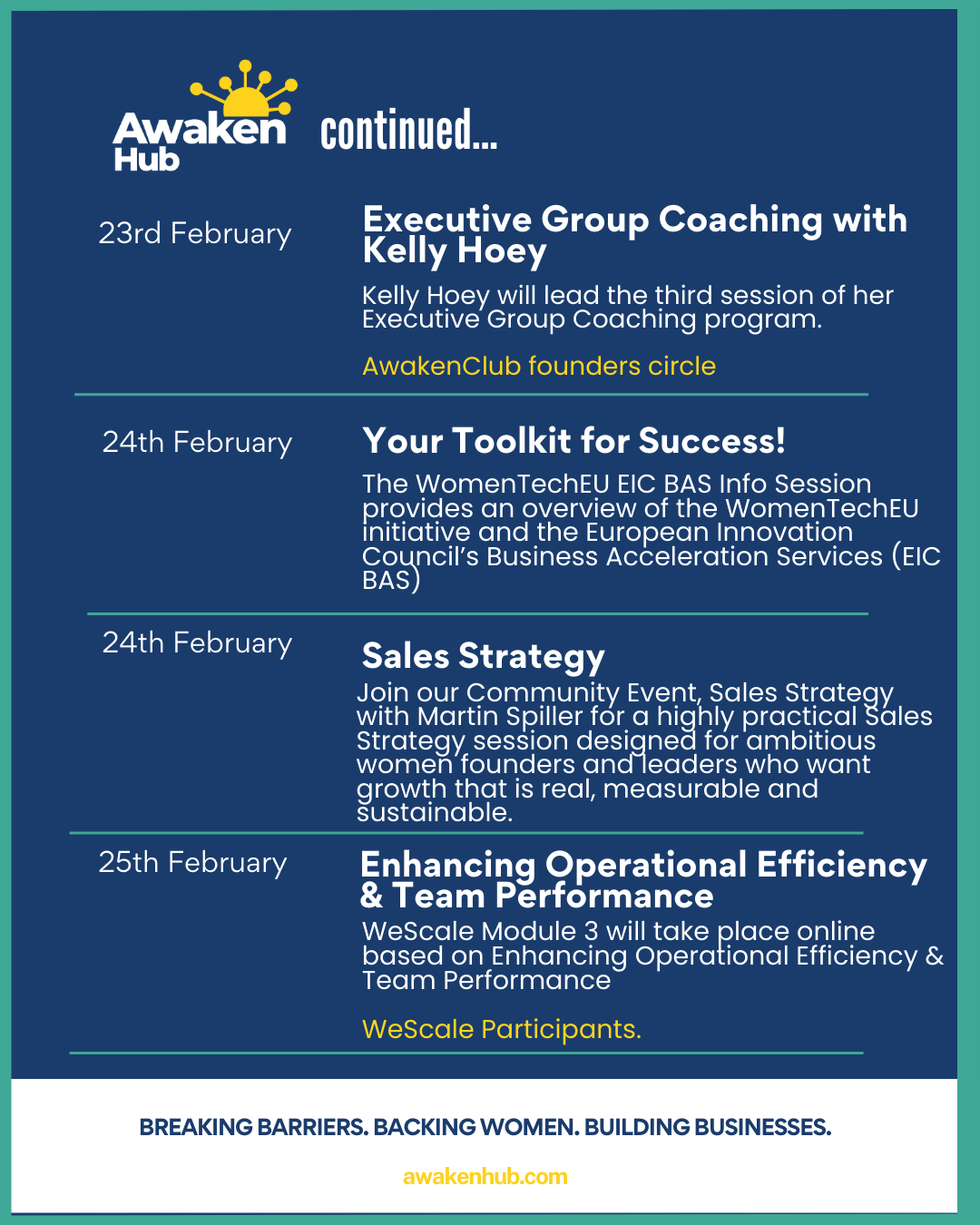 Awaken Hub continued...

23rd February

Executive Group Coaching with Kelly Hoey

Kelly Hoey will lead the third session of her Executive Group Coaching program.

AwakenClub founders circle

24th February

Your Toolkit for Success!

The WomenTechEU EIC BAS Info Session provides an overview of the WomenTechEU initiative and the European Innovation Council's Business Acceleration Services (EIC BAS)

24th February

Sales Strategy

Join our Community Event, Sales Strategy with Martin Spiller for a highly practical Sales Strategy session designed for ambitious women founders and leaders who want growth that is real, measurable and sustainable.

25th February

Enhancing Operational Efficiency & Team Performance

WeScale Module 3 will take place online based on Enhancing Operational Efficiency & Team Performance

WeScale Participants.

BREAKING BARRIERS. BACKING WOMEN. BUILDING BUSINESSES.

awakenhub.com